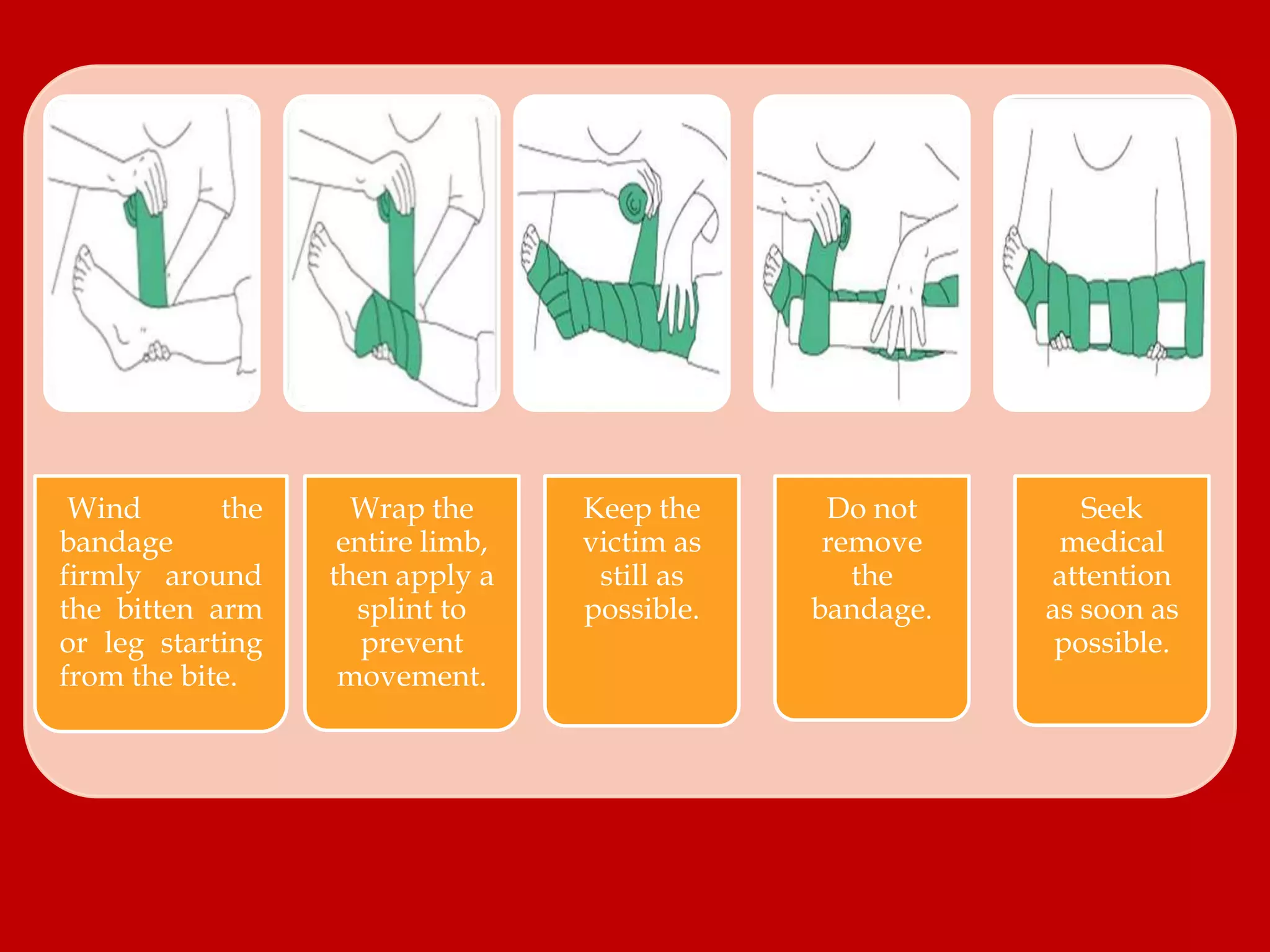 Wind the bandage firmly around the bitten arm or leg starting from the bite.

Wrap the entire limb, then apply a splint to prevent movement.

Keep the victim as still as possible.

Do not remove the bandage.

Seek medical attention as soon as possible.